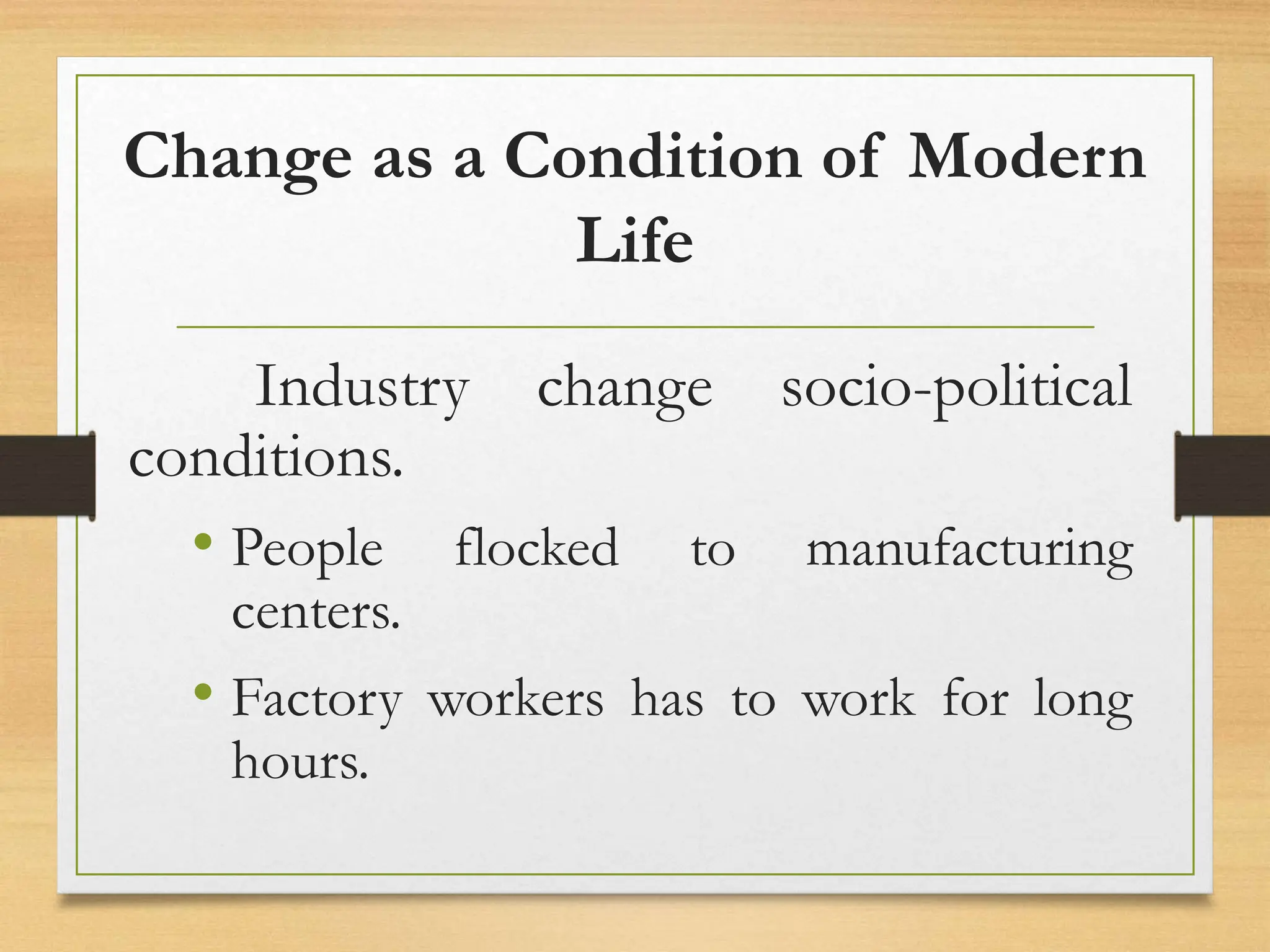 Change as a Condition of Modern Life

Industry change socio-political conditions.

• People flocked to manufacturing centers.
• Factory workers has to work for long hours.